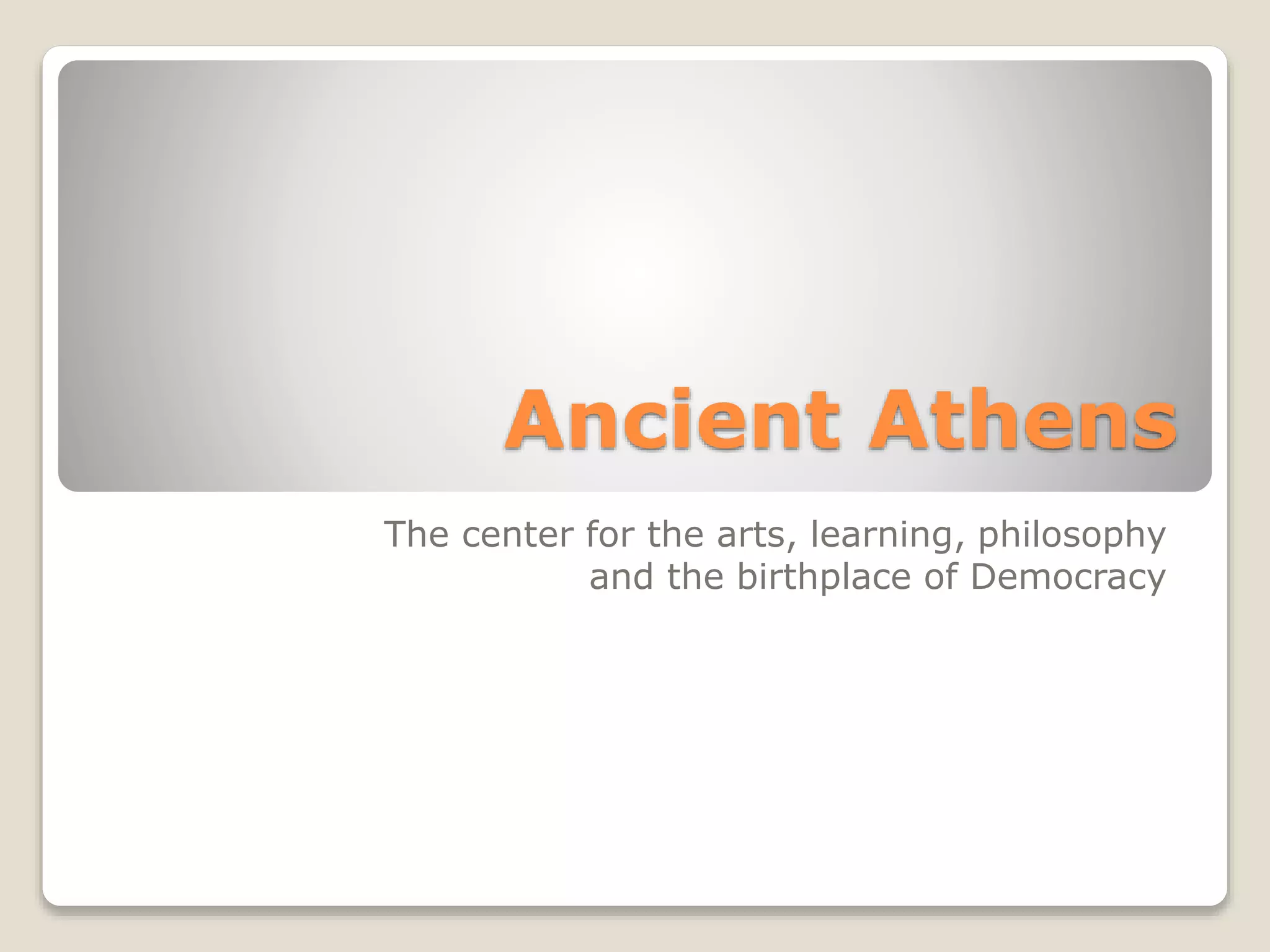 Ancient Athens

The center for the arts, learning, philosophy and the birthplace of Democracy